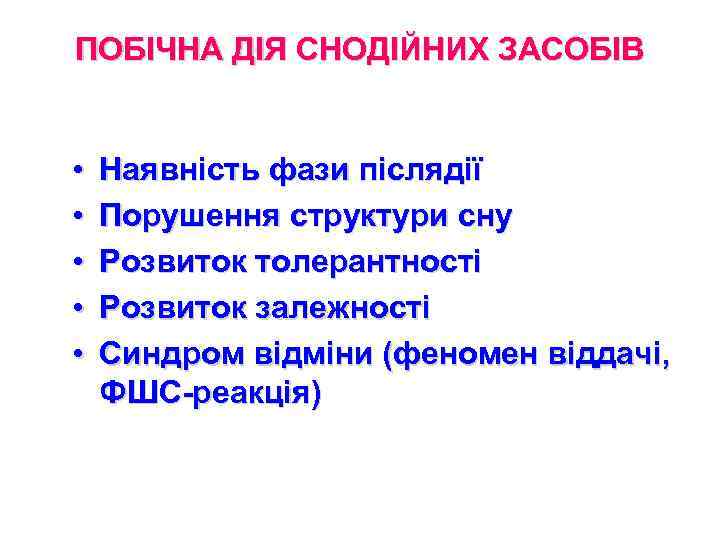 ПОБІЧНА ДІЯ СНОДІЙНИХ ЗАСОБІВ

• Наявність фази післядії
• Порушення структури сну
• Розвиток толерантності
• Розвиток залежності
• Синдром відміни (феномен віддачі, ФШС-реакція)